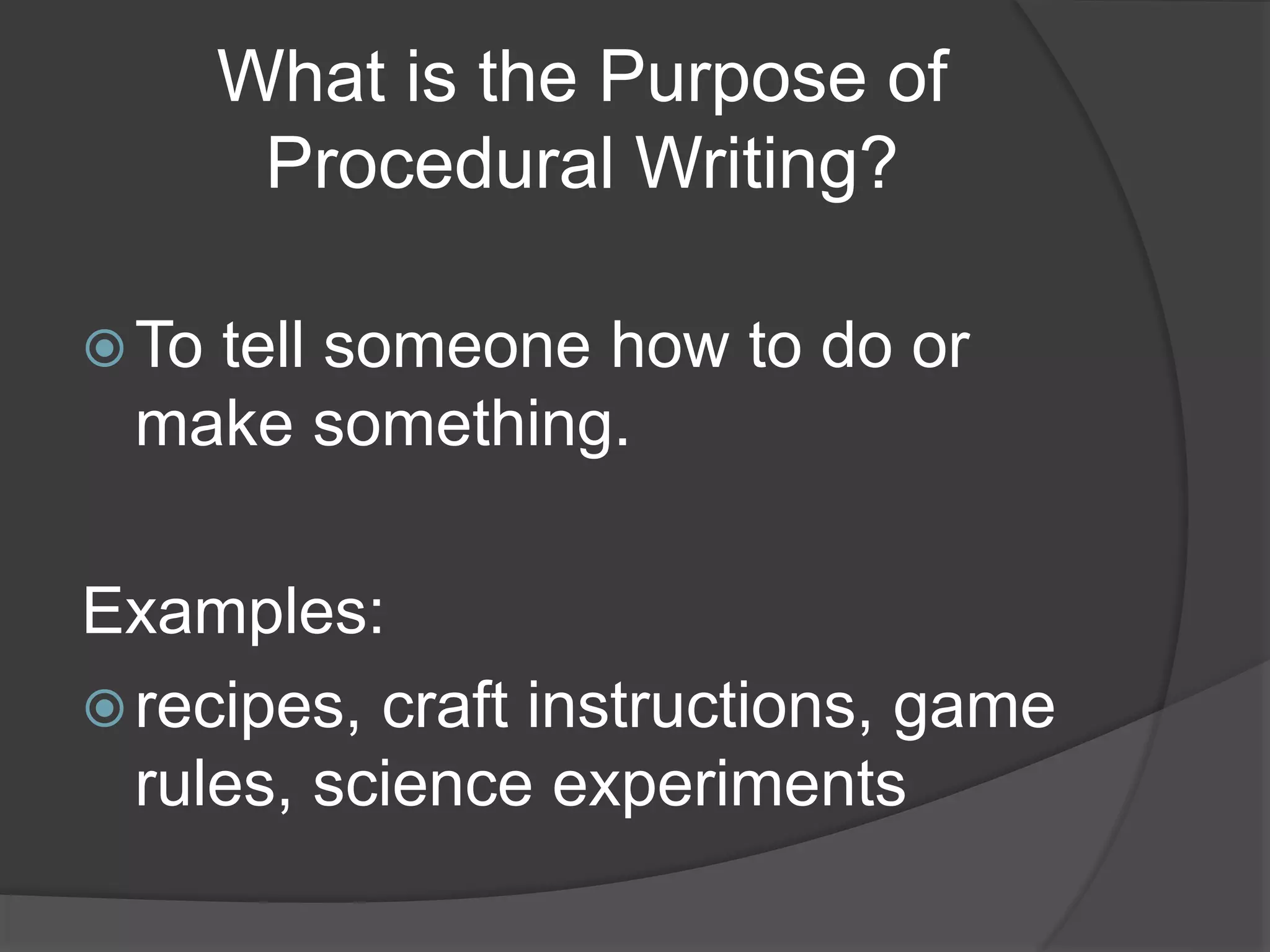 What is the Purpose of Procedural Writing?

To tell someone how to do or make something.

Examples:

recipes, craft instructions, game rules, science experiments